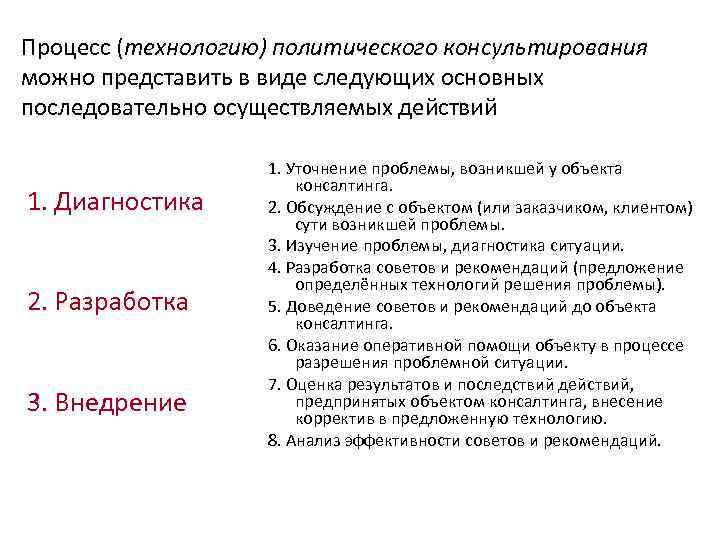 Процесс (технологию) политического консультирования можно представить в виде следующих основных последовательно осуществляемых действий

1. Диагностика

2. Разработка

3. Внедрение

1. Уточнение проблемы, возникшей у объекта консалтинга.
2. Обсуждение с объектом (или заказчиком, клиентом) сути возникшей проблемы.
3. Изучение проблемы, диагностика ситуации.
4. Разработка советов и рекомендаций (предложение определённых технологий решения проблемы).
5. Доведение советов и рекомендаций до объекта консалтинга.
6. Оказание оперативной помощи объекту в процессе разрешения проблемной ситуации.
7. Оценка результатов и последствий действий, предпринятых объектом консалтинга, внесение корректив в предложенную технологию.
8. Анализ эффективности советов и рекомендаций.